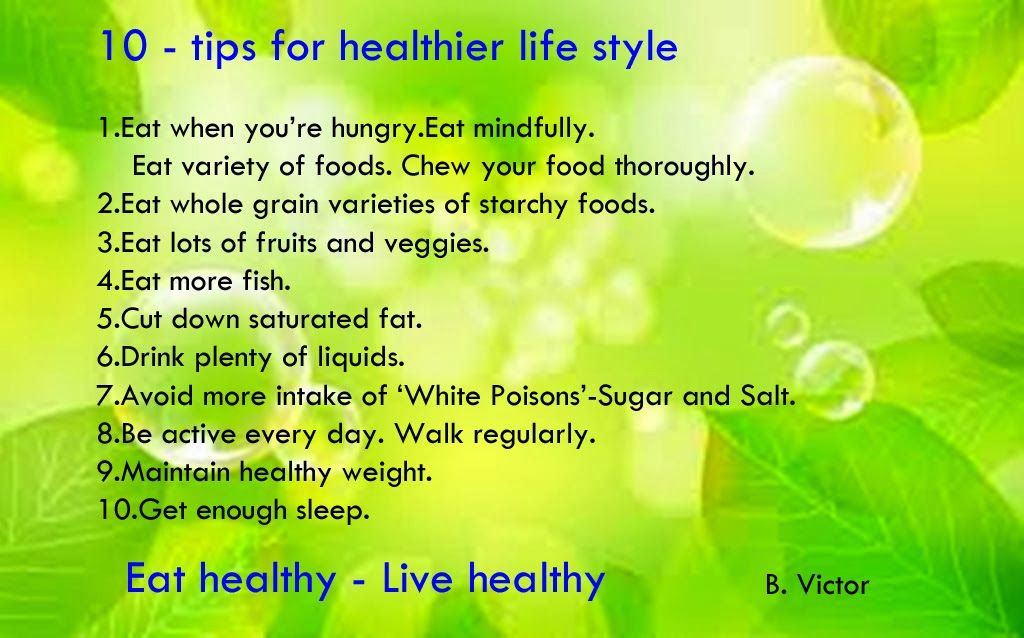 10 - tips for healthier life style

1.Eat when you’re hungry.Eat mindfully.
Eat variety of foods. Chew your food thoroughly.
2.Eat whole grain varieties of starchy foods.
3.Eat lots of fruits and veggies.
4.Eat more fish.
5.Cut down saturated fat.
6.Drink plenty of liquids.
7.Avoid more intake of ‘White Poisons’-Sugar and Salt.
8.Be active every day. Walk regularly.
9.Maintain healthy weight.
10.Get enough sleep.

Eat healthy - Live healthy

B. Victor